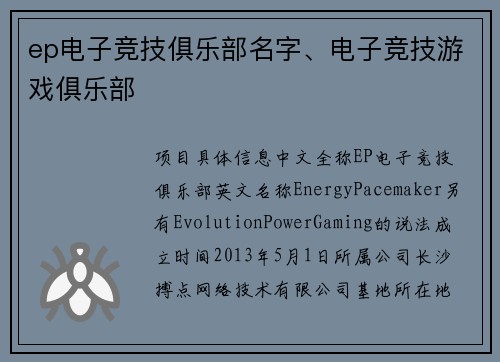 ep电子竞技俱乐部名字、电子竞技游戏俱乐部

项目具体信息中文全称EP电子竞技俱乐部英文名称EnergyPacemaker另有EvolutionPowerGaming的说法成立时间2013年5月1日所属公司长沙搏点网络技术有限公司基地所在地